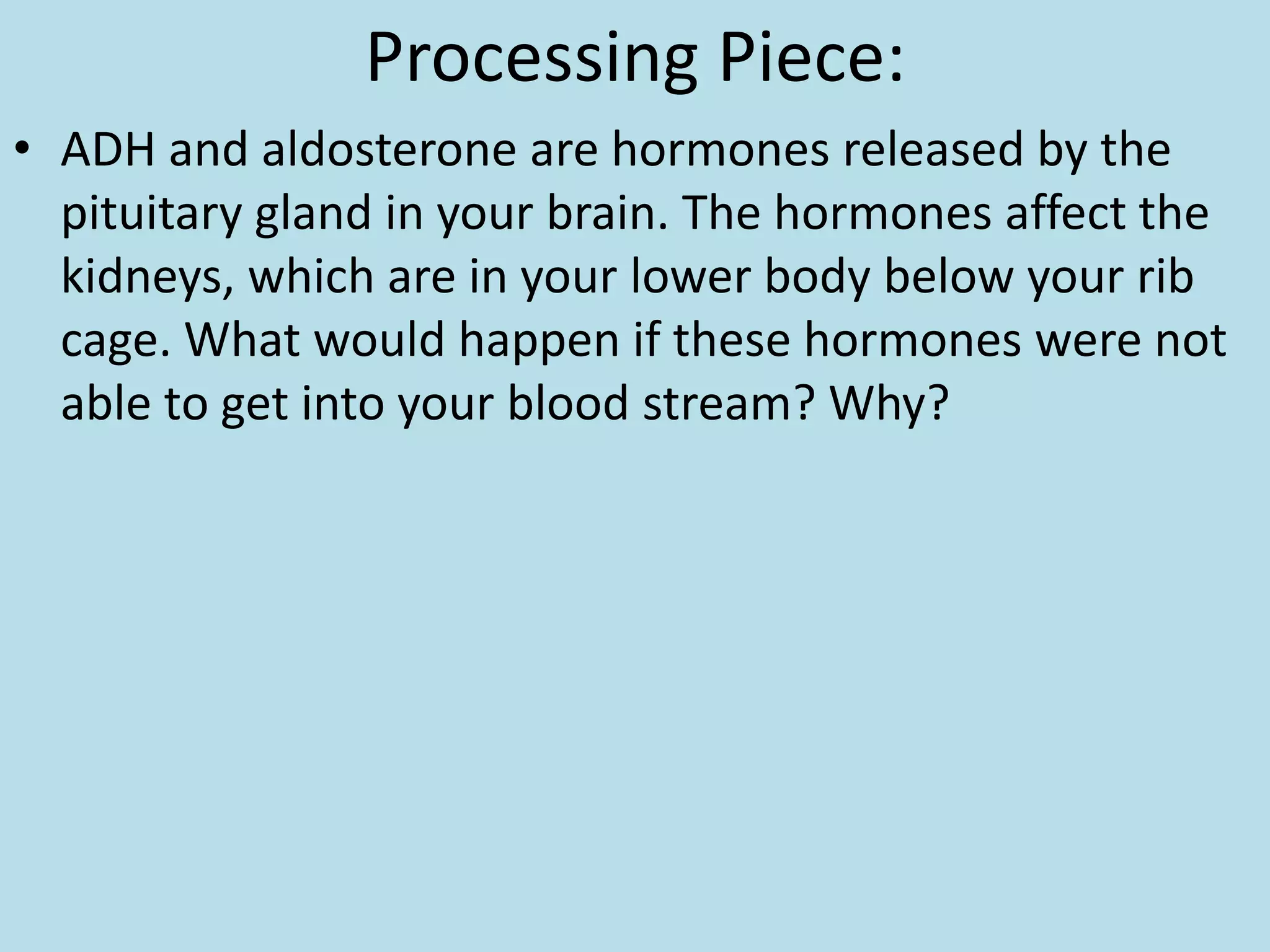 Processing Piece:

• ADH and aldosterone are hormones released by the pituitary gland in your brain. The hormones affect the kidneys, which are in your lower body below your rib cage. What would happen if these hormones were not able to get into your blood stream? Why?